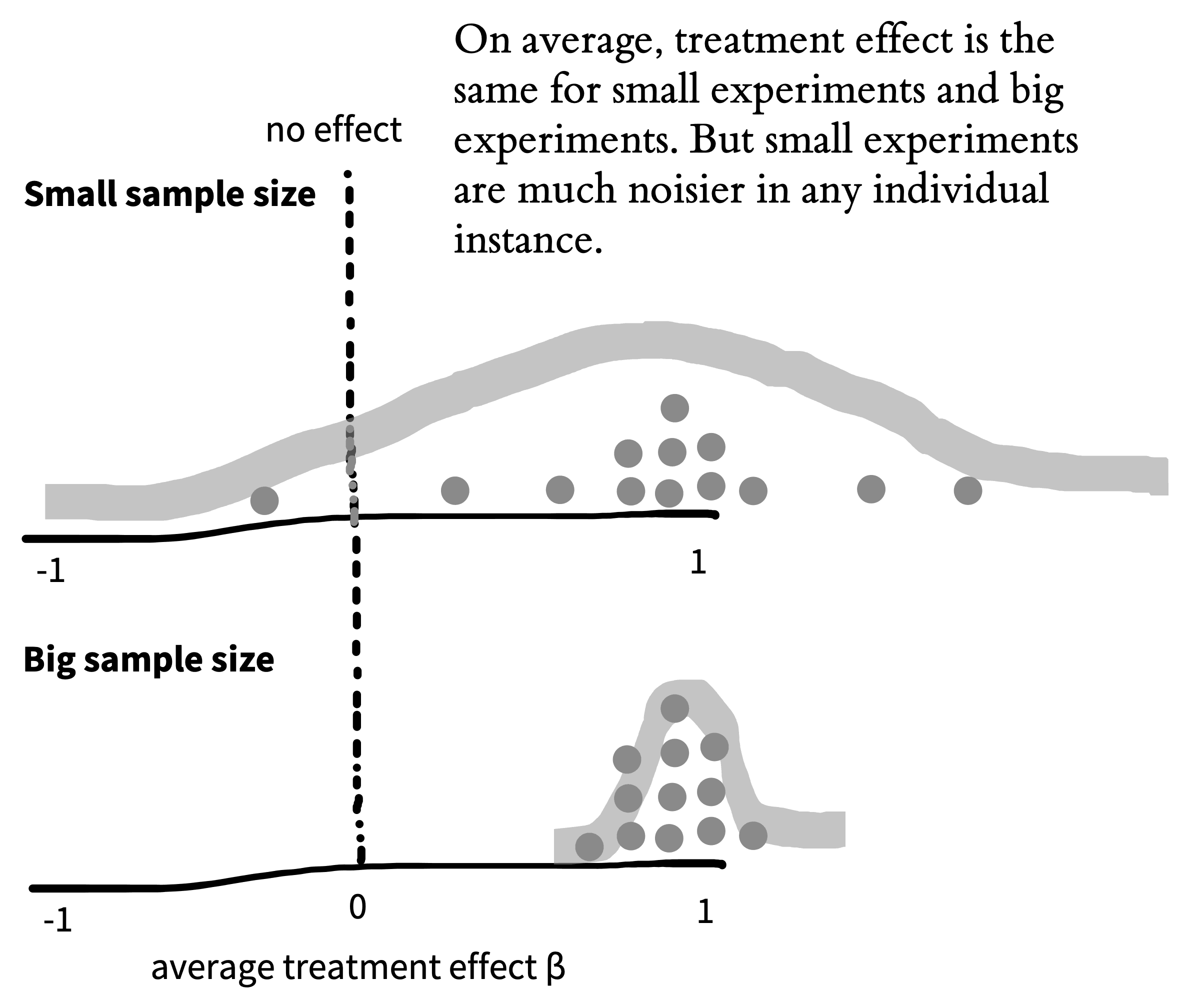 On average, treatment effect is the same for small experiments and big experiments. But small experiments are much noisier in any individual instance.

no effect

Small sample size

-1

1

Big sample size

-1

0

1

average treatment effect β